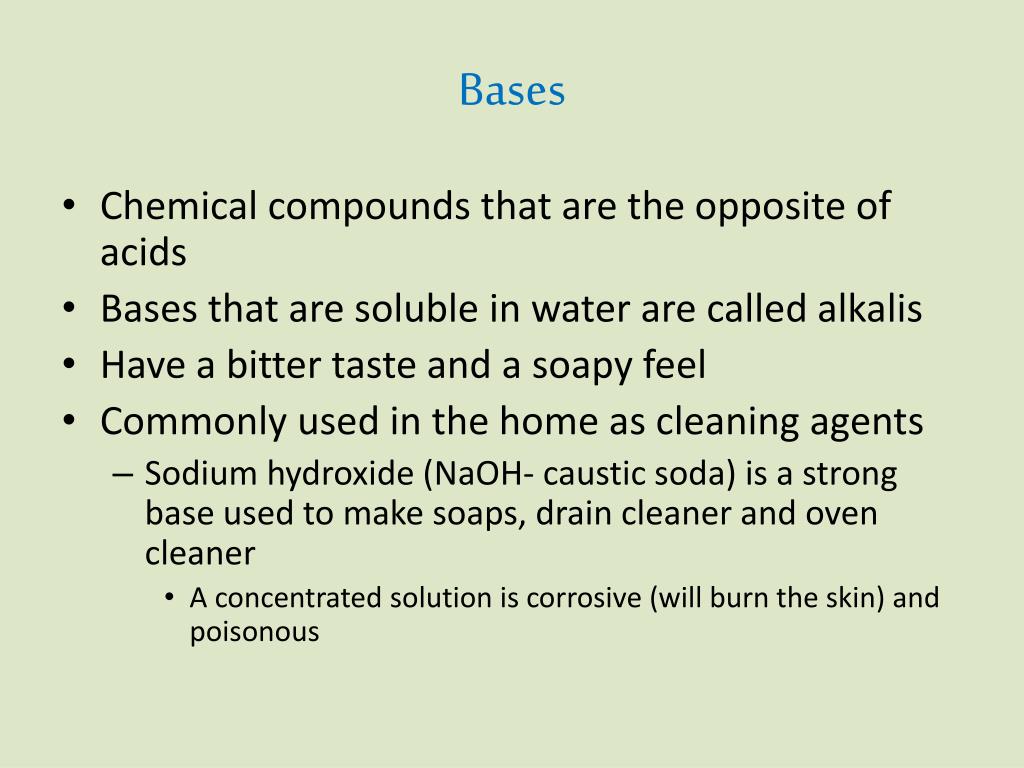 Bases

• Chemical compounds that are the opposite of acids
• Bases that are soluble in water are called alkalis
• Have a bitter taste and a soapy feel
• Commonly used in the home as cleaning agents
– Sodium hydroxide (NaOH- caustic soda) is a strong base used to make soaps, drain cleaner and oven cleaner
• A concentrated solution is corrosive (will burn the skin) and poisonous